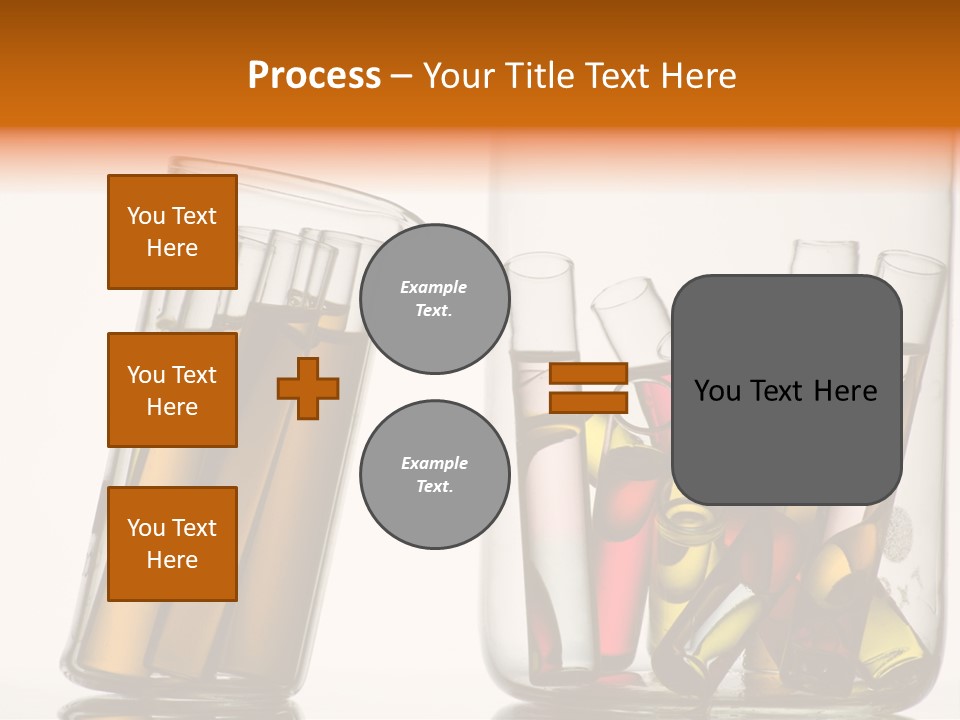 Process – Your Title Text Here

You Text Here

You Text Here

You Text Here

Example Text.

Example Text.

You Text Here